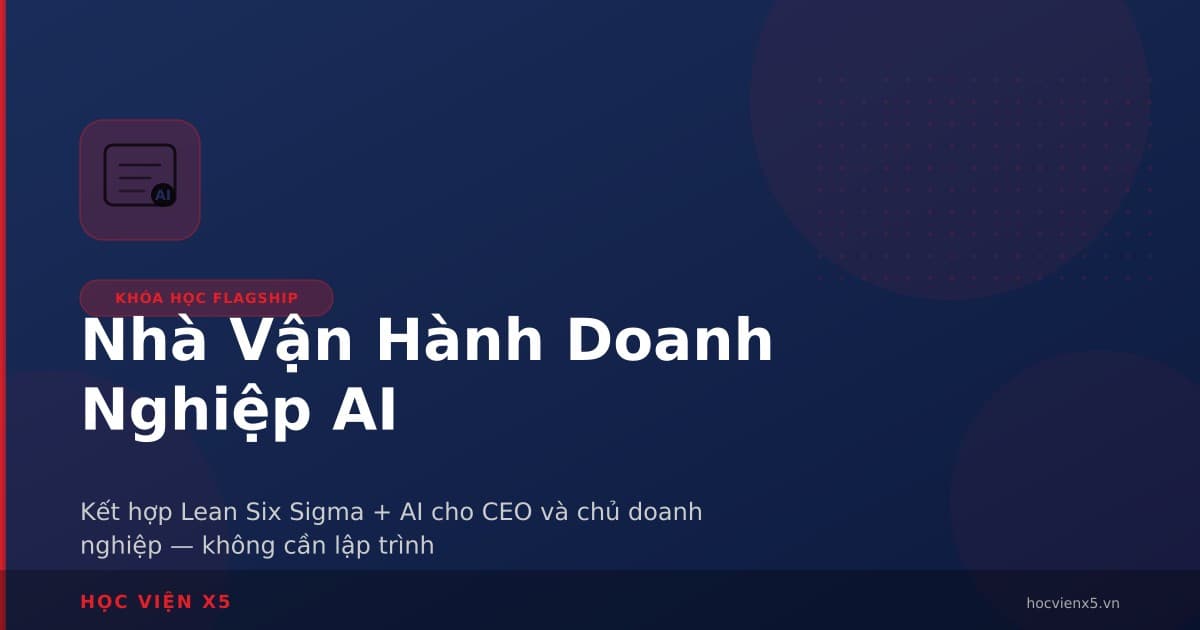 AI

KHÓA HỌC FLAGSHIP

Nhà Vận Hành Doanh Nghiệp AI

Kết hợp Lean Six Sigma + AI cho CEO và chủ doanh nghiệp — không cần lập trình

HỌC VIỆN X5

hocvienx5.vn